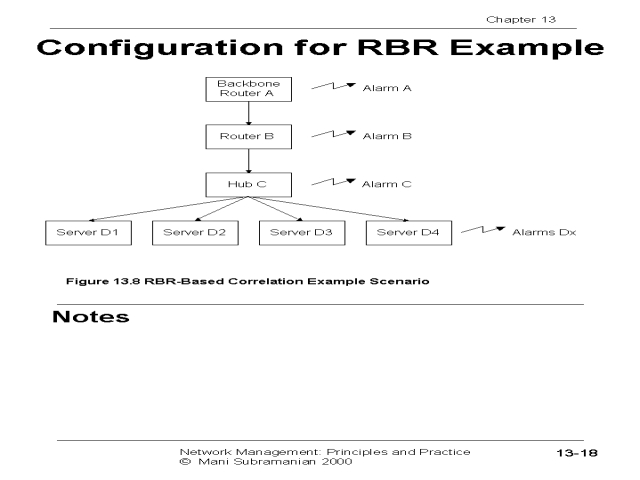 Chapter 13

Configuration for RBR Example

Backbone Router A

Alarm A

Router B

Alarm B

Hub C

Alarm C

Server D1

Server D2

Server D3

Server D4

Alarms Dx

Figure 13.8 RBR-Based Correlation Example Scenario

Notes

Network Management: Principles and Practice
© Mani Subramanian 2000

13-18